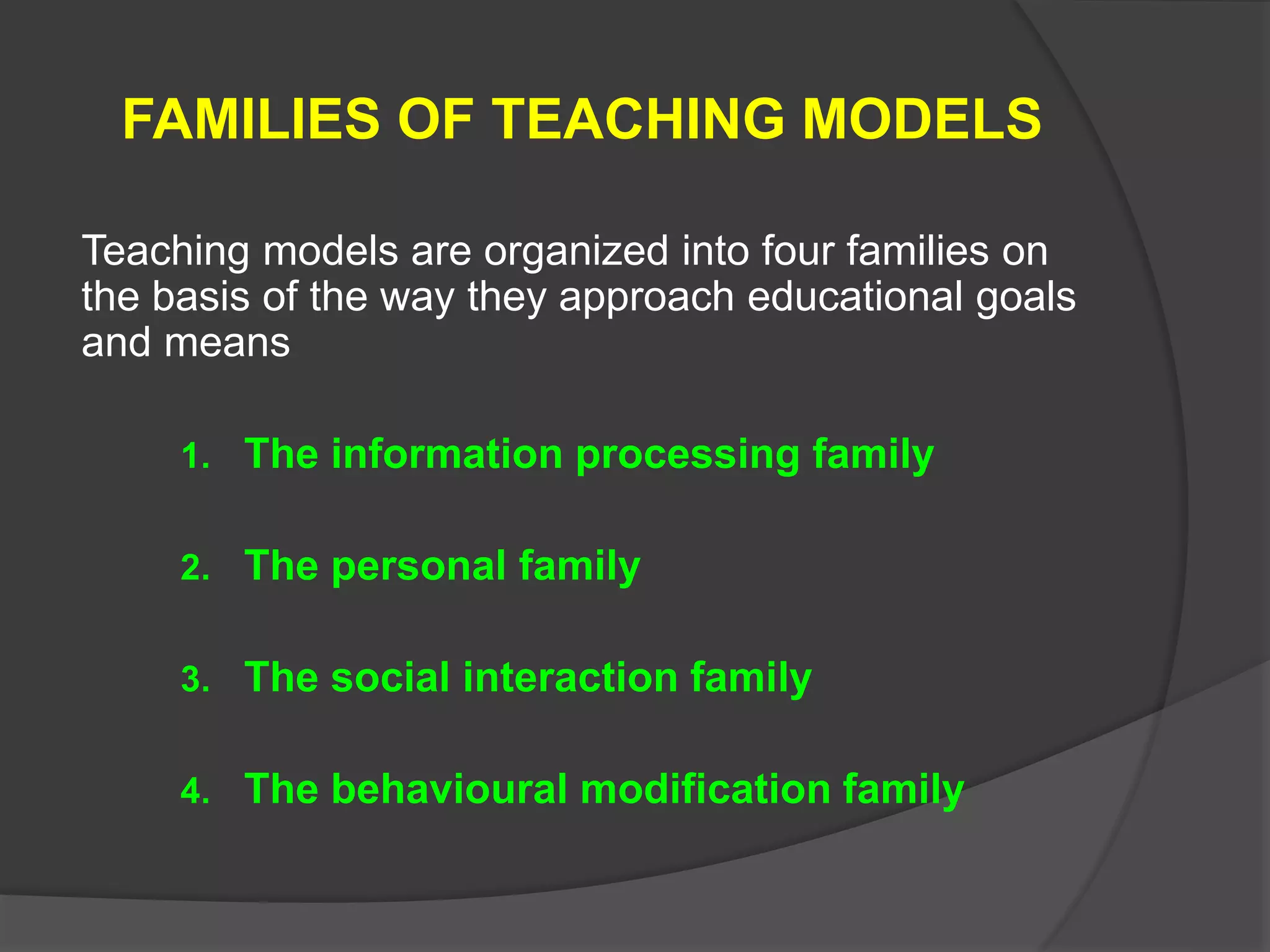 FAMILIES OF TEACHING MODELS

Teaching models are organized into four families on the basis of the way they approach educational goals and means

1. The information processing family

2. The personal family

3. The social interaction family

4. The behavioural modification family